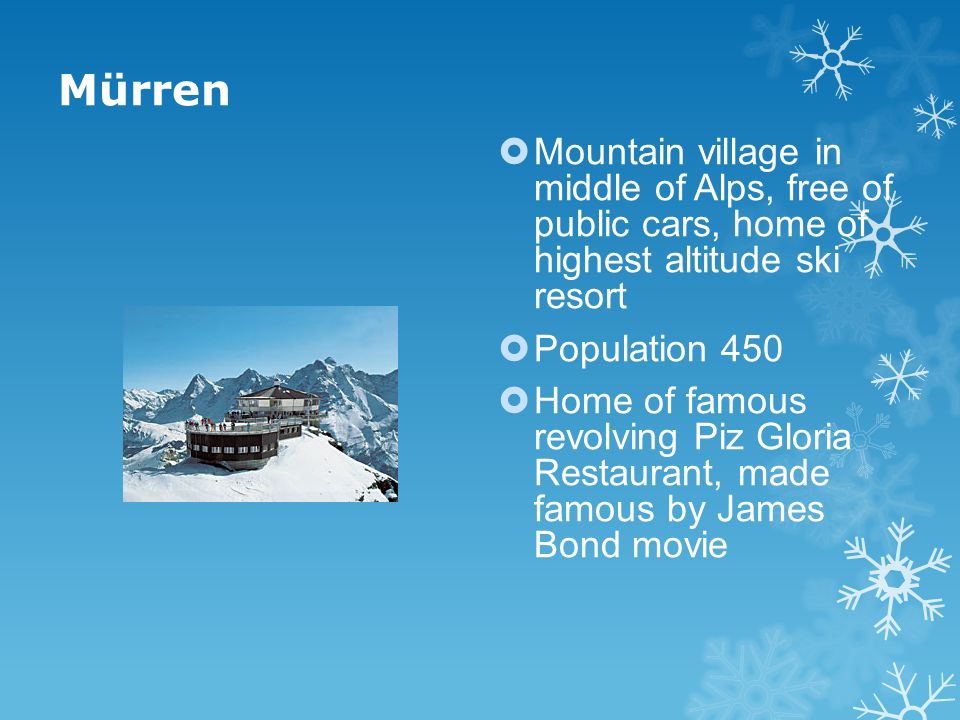 Mürren

Mountain village in middle of Alps, free of public cars, home of highest altitude ski resort

Population 450

Home of famous revolving Piz Gloria Restaurant, made famous by James Bond movie